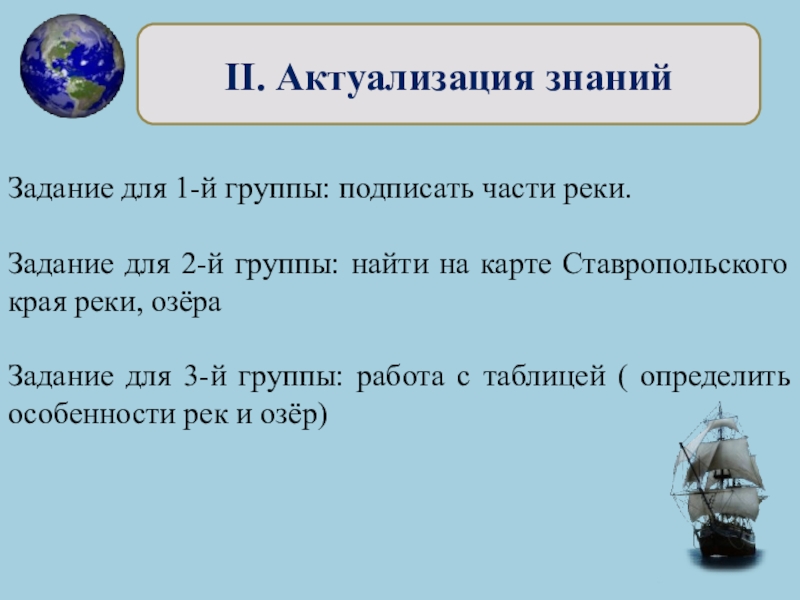 II. Актуализация знаний

Задание для 1-й группы: подписать части реки.

Задание для 2-й группы: найти на карте Ставропольского края реки, озёра

Задание для 3-й группы: работа с таблицей ( определить особенности рек и озёр)